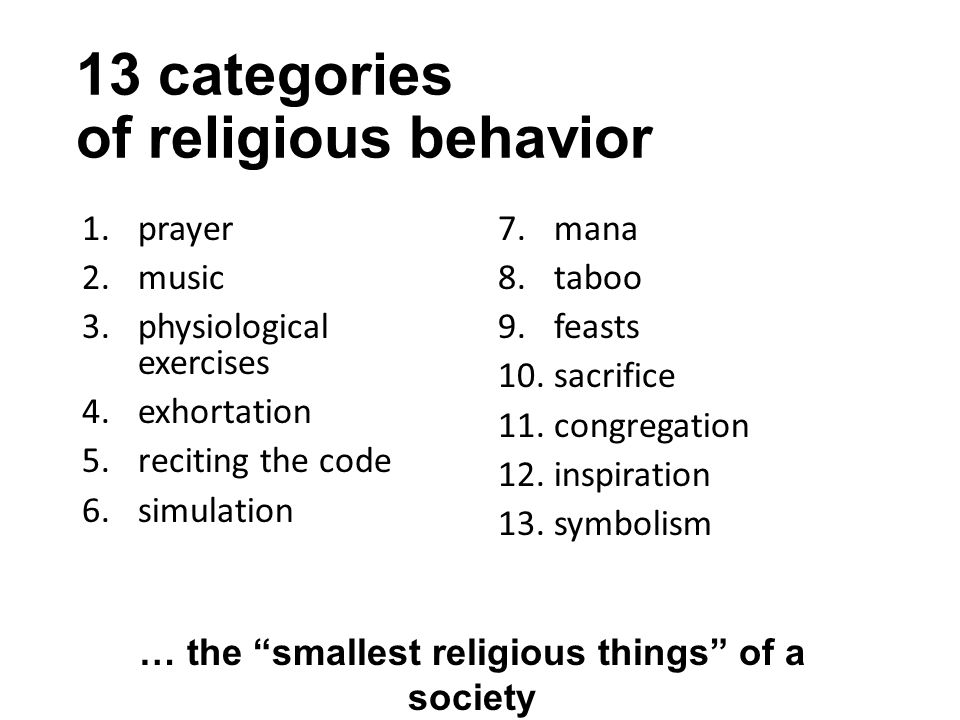 13 categories of religious behavior

1. prayer
2. music
3. physiological exercises
4. exhortation
5. reciting the code
6. simulation

7. mana
8. taboo
9. feasts
10. sacrifice
11. congregation
12. inspiration
13. symbolism

… the “smallest religious things” of a society